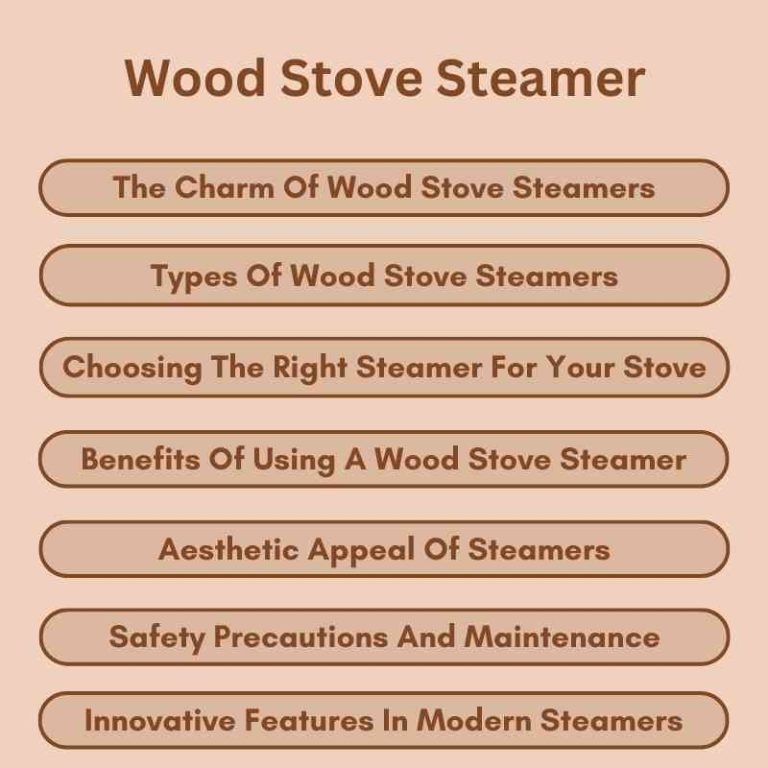 Wood Stove Steamer

The Charm Of Wood Stove Steamers

Types Of Wood Stove Steamers

Choosing The Right Steamer For Your Stove

Benefits Of Using A Wood Stove Steamer

Aesthetic Appeal Of Steamers

Safety Precautions And Maintenance

Innovative Features In Modern Steamers